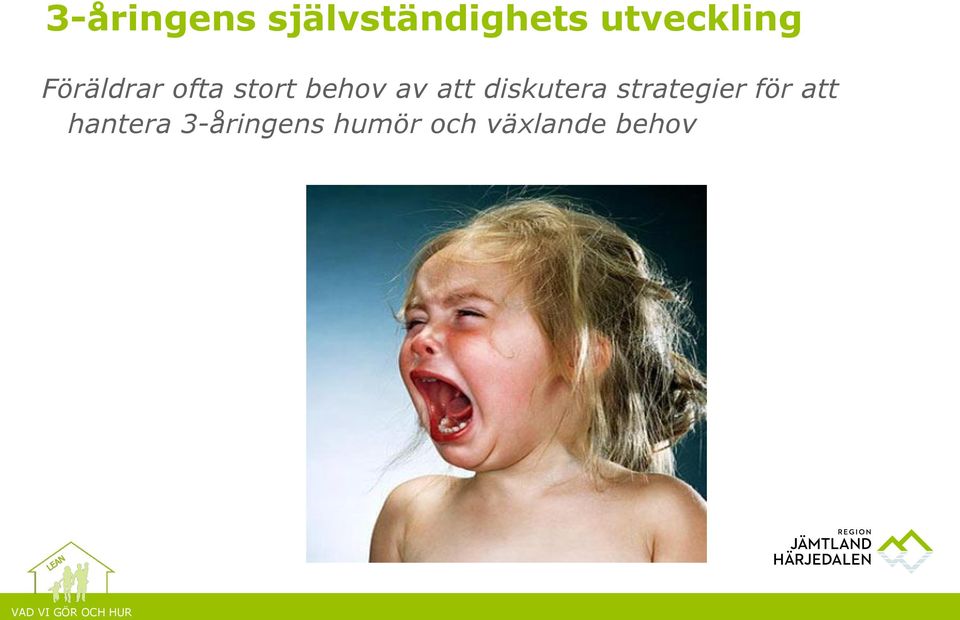 3-åringens självständighets utveckling

Föräldrar ofta stort behov av att diskutera strategier för att hantera 3-åringens humör och växlande behov

LEAN

VAD VI GÖR OCH HUR

REGION
JÄMTLAND
HÄRJEDALEN